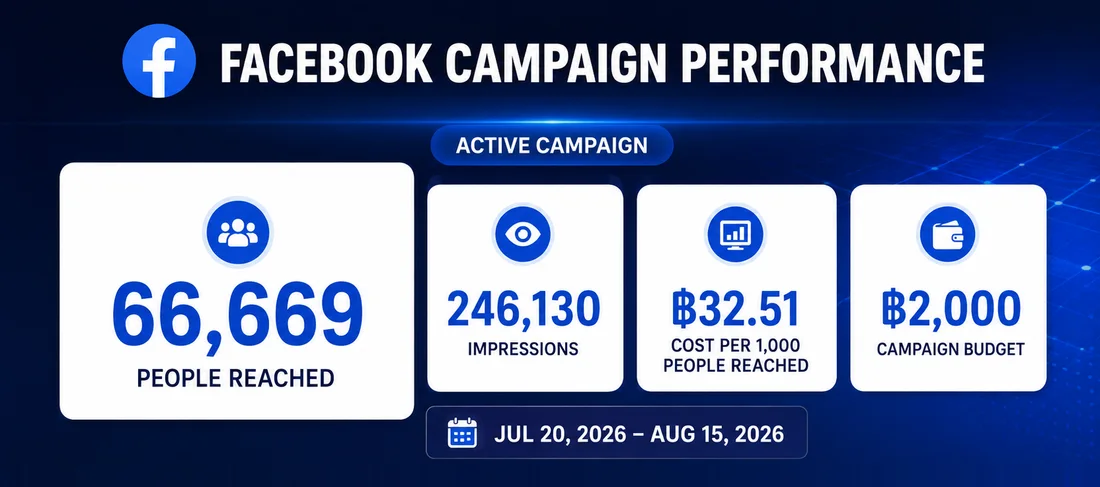 FACEBOOK CAMPAIGN PERFORMANCE

ACTIVE CAMPAIGN

66,669
PEOPLE REACHED

246,130
IMPRESSIONS

฿32.51
COST PER 1,000 PEOPLE REACHED

฿2,000
CAMPAIGN BUDGET

JUL 20, 2026 – AUG 15, 2026